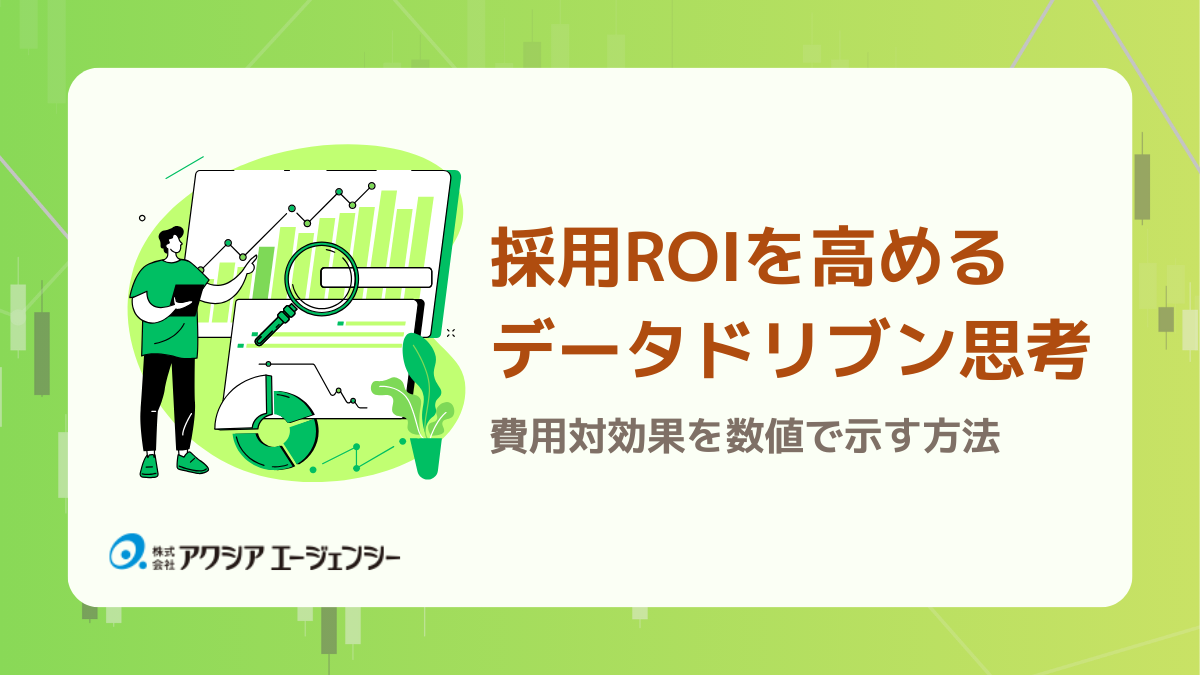 採用ROIを高める
データドリブン思考

費用対効果を数値で示す方法

株式会社 アクシア エージェンシー